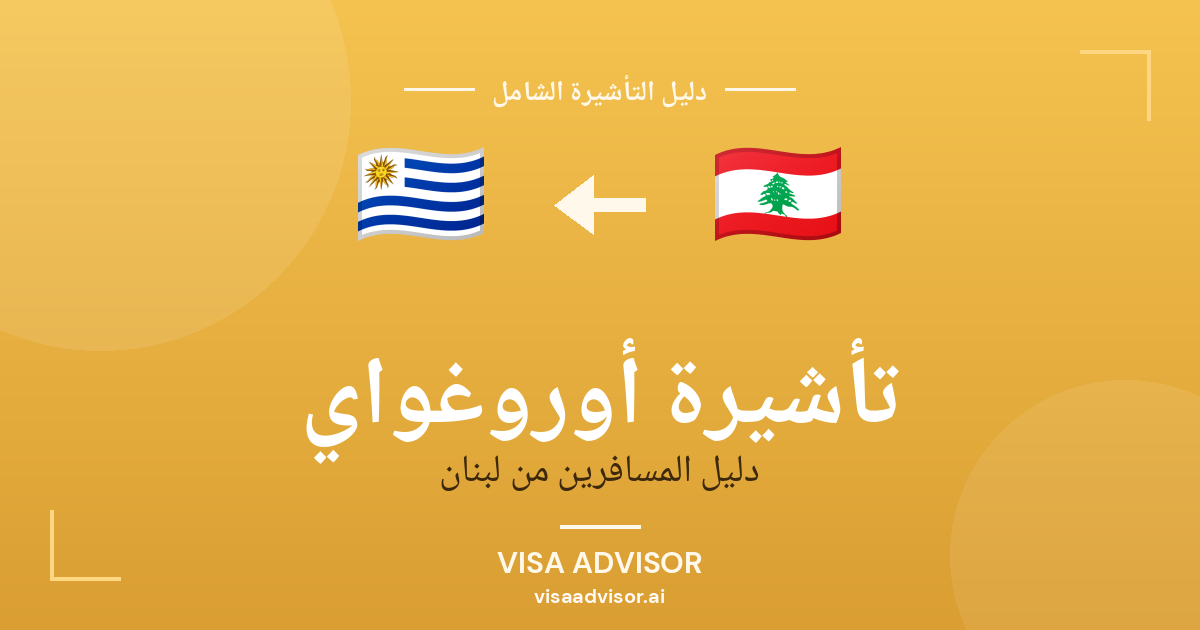 دليل التأشيرة الشامل

تأشيرة أوروغواي

دليل المسافرين من لبنان

VISA ADVISOR

visaadvisor.ai